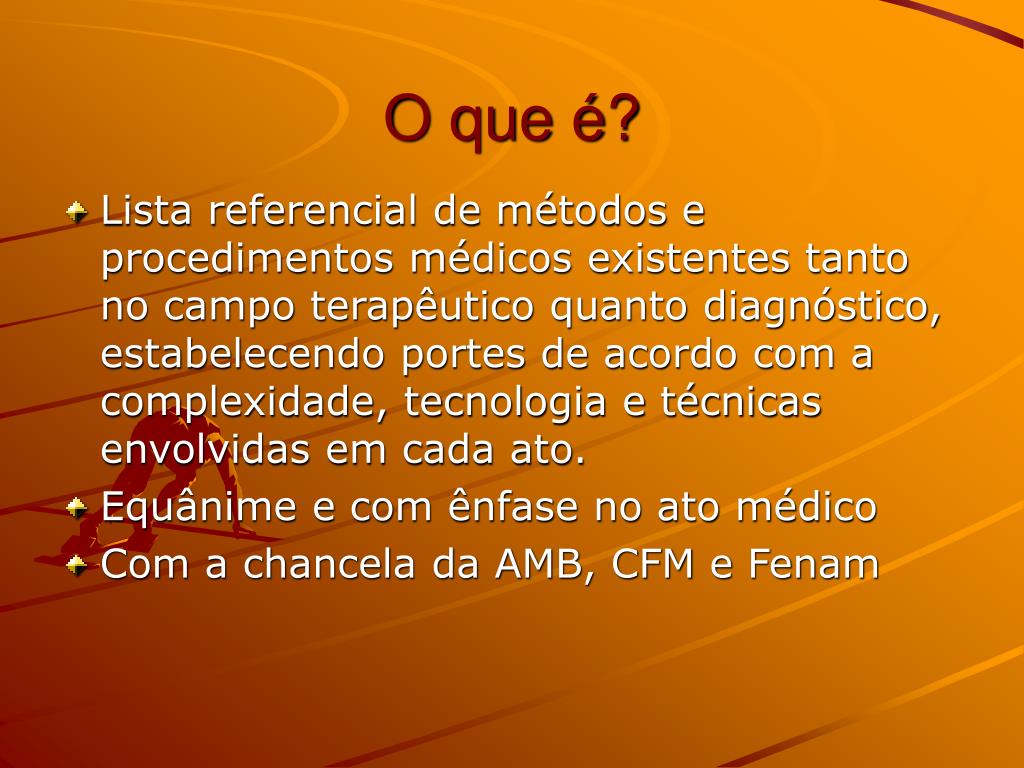 O que é?

Lista referencial de métodos e procedimentos médicos existentes tanto no campo terapêutico quanto diagnóstico, estabelecendo portes de acordo com a complexidade, tecnologia e técnicas envolvidas em cada ato.

Equânime e com ênfase no ato médico

Com a chancela da AMB, CFM e Fenam